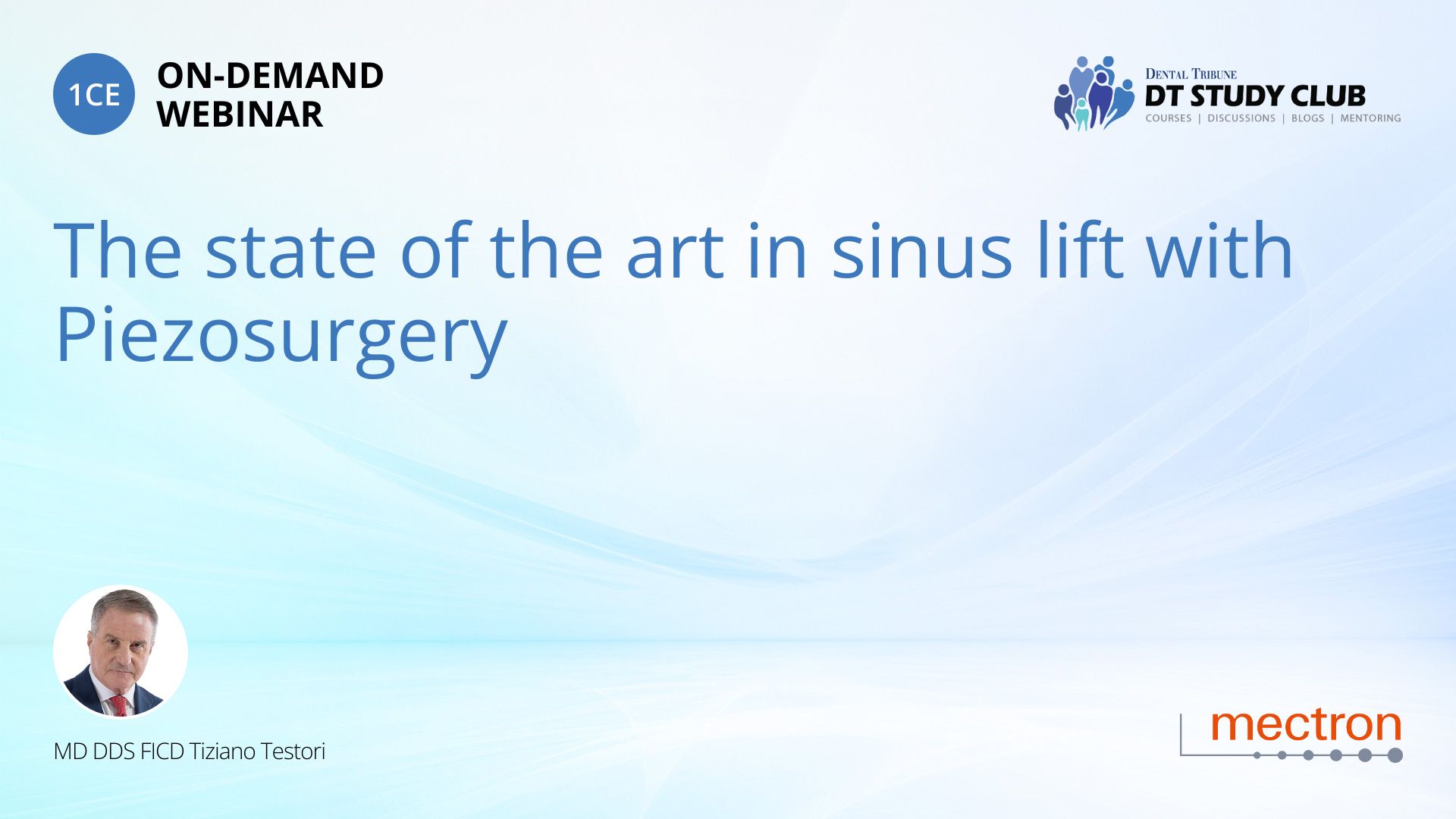 1CE ON-DEMAND WEBINAR

DENTAL TRIBUNE
DT STUDY CLUB
COURSES | DISCUSSIONS | BLOGS | MENTORING

The state of the art in sinus lift with Piezosurgery

MD DDS FICD Tiziano Testori

mectron